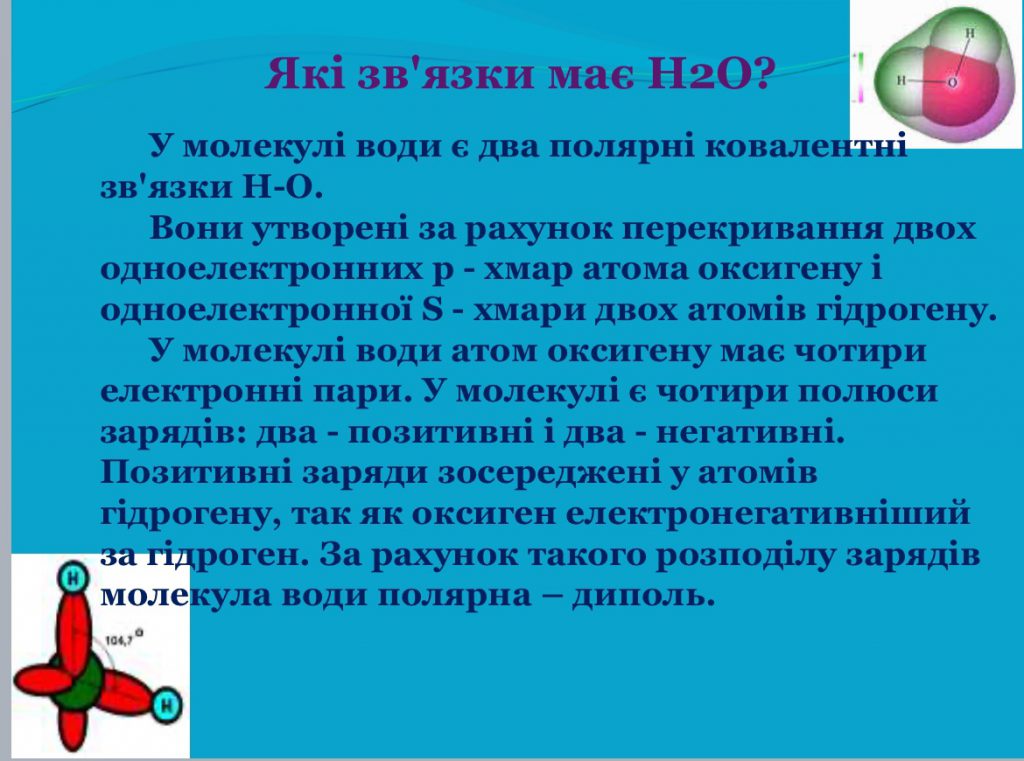 Які зв'язки має H2O?

H

H

O

У молекулі води є два полярні ковалентні зв'язки H-O.

Вони утворені за рахунок перекривання двох одноелектронних p - хмар атома оксигену і одноелектронної S - хмари двох атомів гідрогену.

У молекулі води атом оксигену має чотири електронні пари. У молекулі є чотири полюси зарядів: два - позитивні і два - негативні. Позитивні заряди зосереджені у атомів гідрогену, так як оксиген електронегативніший за гідроген. За рахунок такого розподілу зарядів молекула води полярна – диполь.

H

104,7°

H